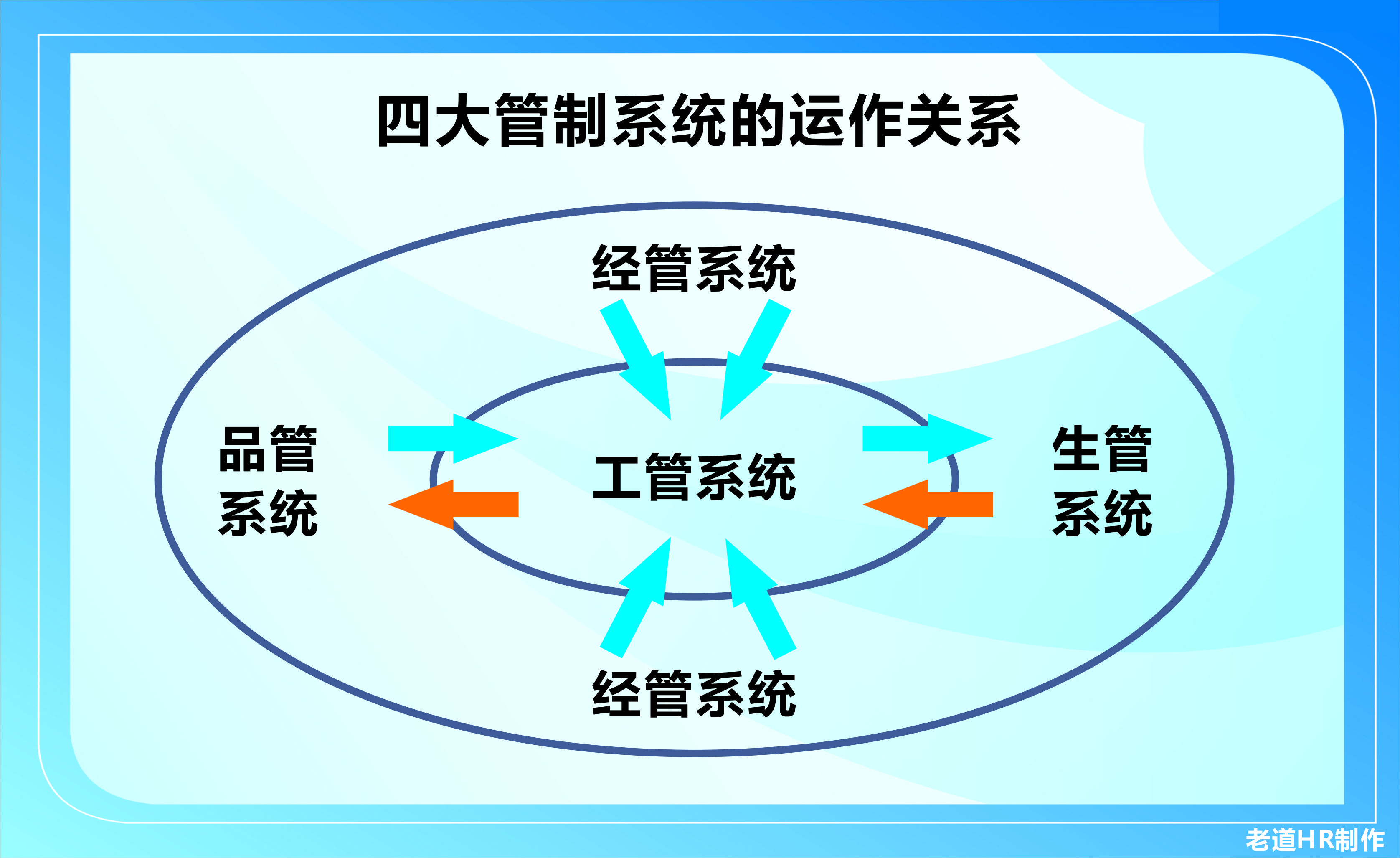 四大管制系统的运作关系

经管系统

品管系统

工管系统

生管系统

经管系统

老道HR制作